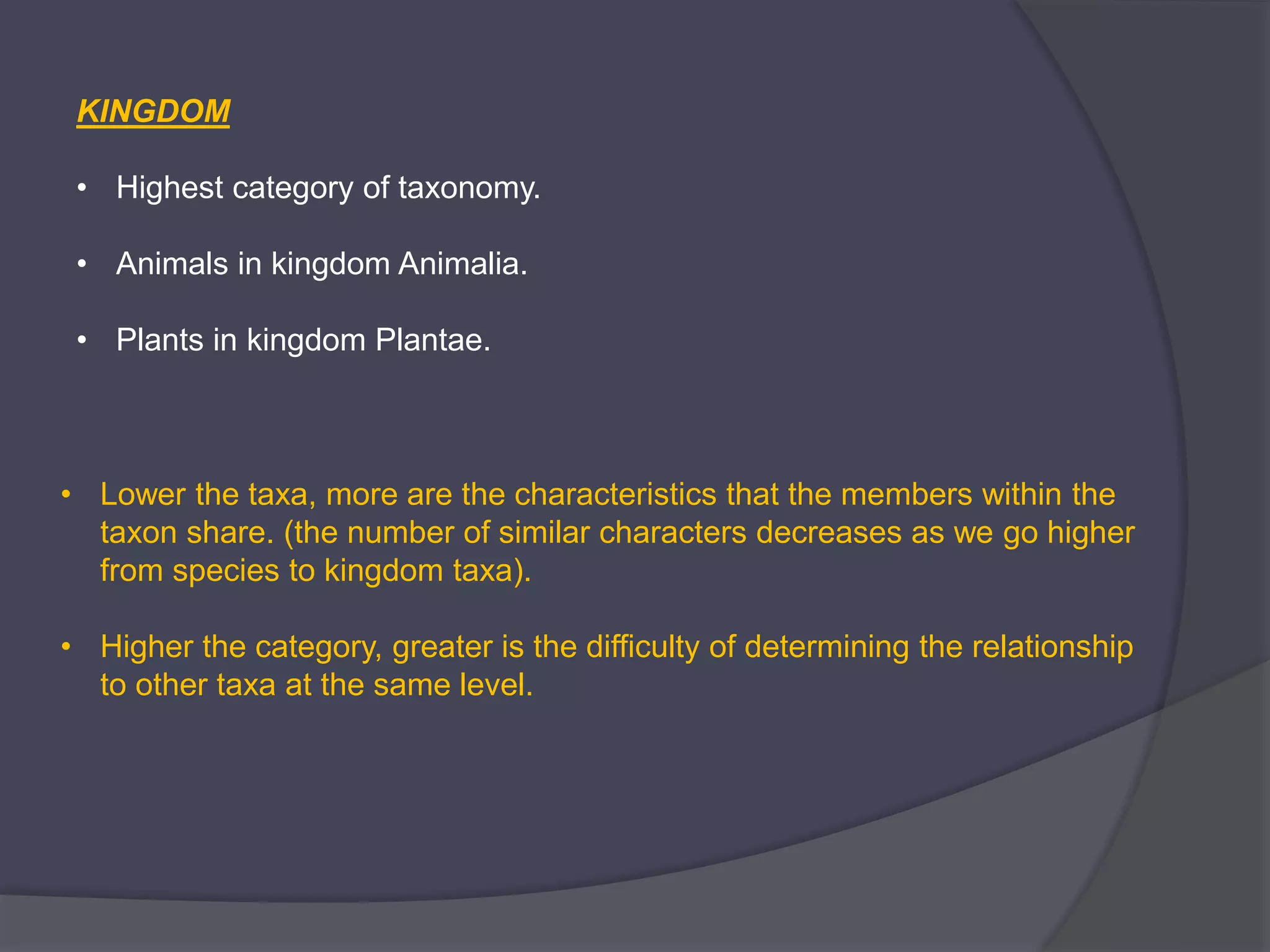 KINGDOM

• Highest category of taxonomy.

• Animals in kingdom Animalia.

• Plants in kingdom Plantae.

• Lower the taxa, more are the characteristics that the members within the taxon share. (the number of similar characters decreases as we go higher from species to kingdom taxa).

• Higher the category, greater is the difficulty of determining the relationship to other taxa at the same level.